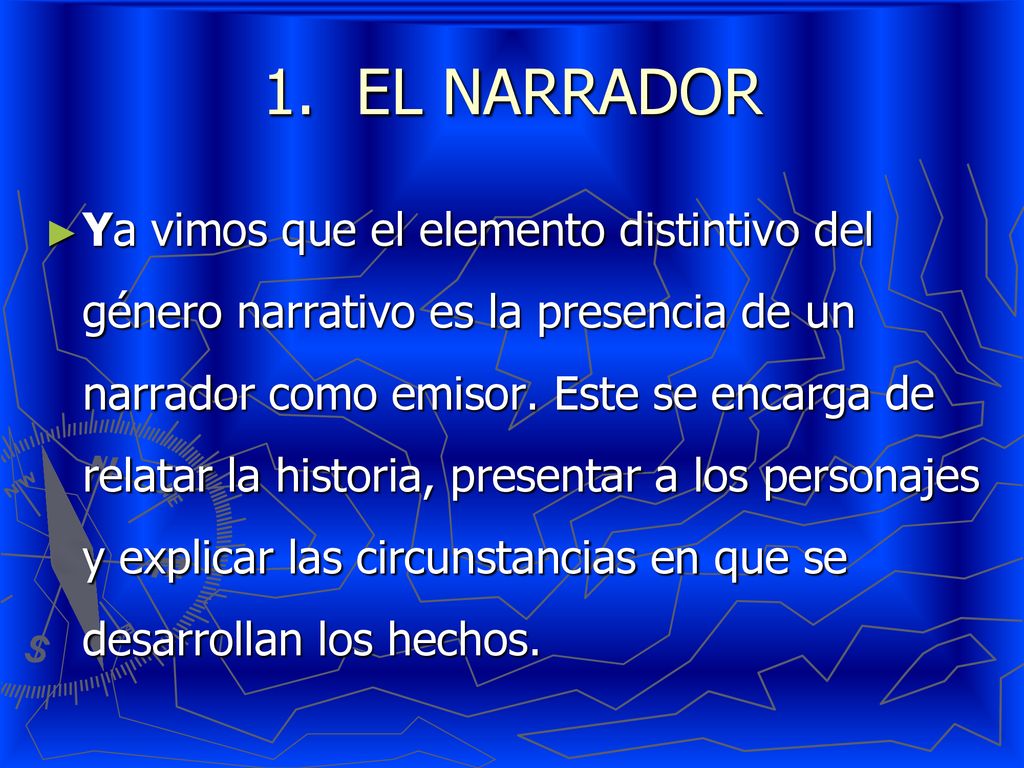 1. EL NARRADOR

►Ya vimos que el elemento distintivo del género narrativo es la presencia de un narrador como emisor. Este se encarga de relatar la historia, presentar a los personajes y explicar las circunstancias en que se desarrollan los hechos.